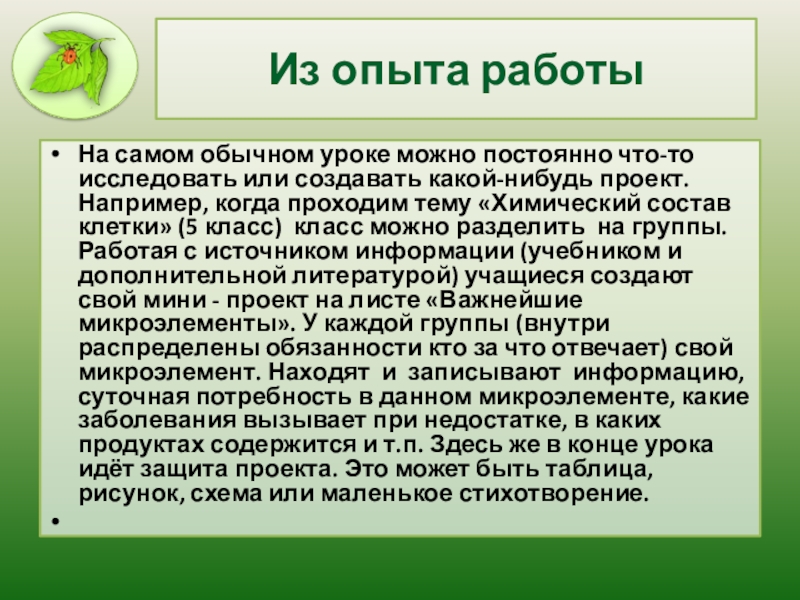 Из опыта работы

• На самом обычном уроке можно постоянно что-то исследовать или создавать какой-нибудь проект. Например, когда проходим тему «Химический состав клетки» (5 класс) класс можно разделить на группы. Работая с источником информации (учебником и дополнительной литературой) учащиеся создают свой мини - проект на листе «Важнейшие микроэлементы». У каждой группы (внутри распределены обязанности кто за что отвечает) свой микроэлемент. Находят и записывают информацию, суточная потребность в данном микроэлементе, какие заболевания вызывает при недостатке, в каких продуктах содержится и т.п. Здесь же в конце урока идёт защита проекта. Это может быть таблица, рисунок, схема или маленькое стихотворение.

•